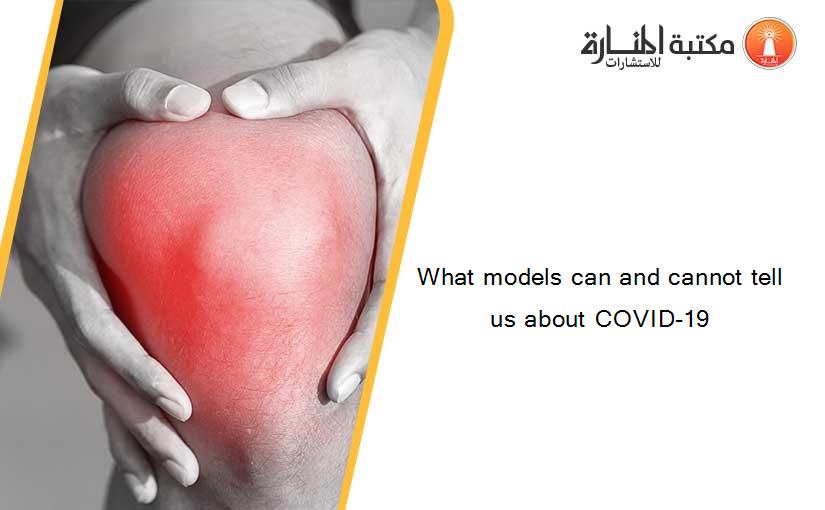 مكتبة المنارة للاستشارات

What models can and cannot tell us about COVID-19